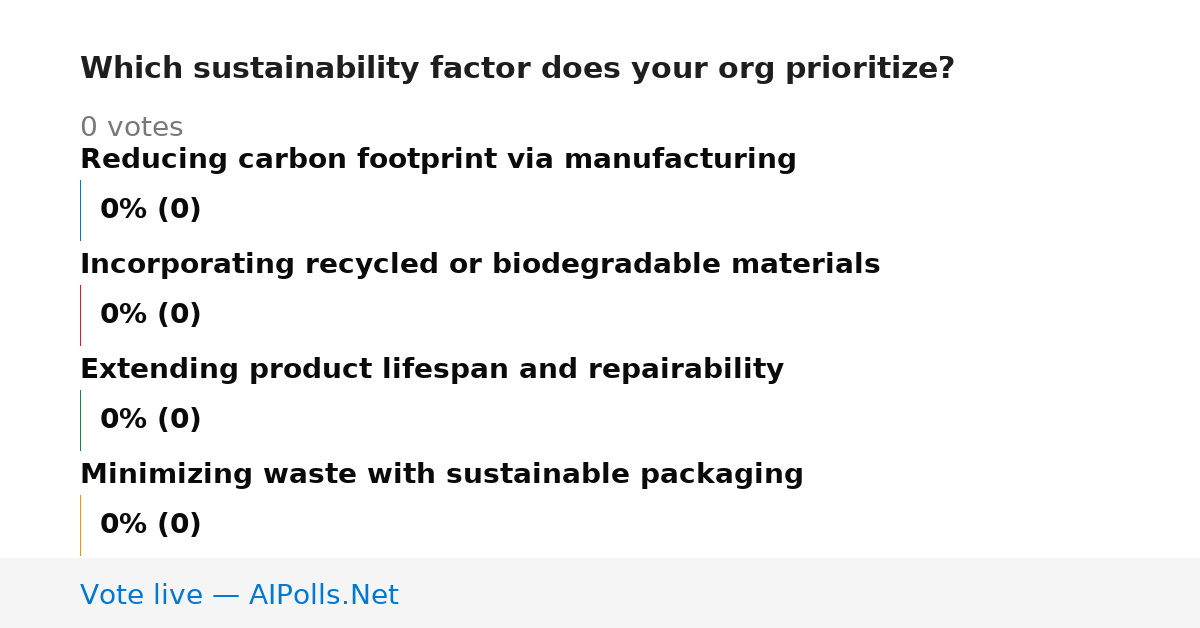 Which sustainability factor does your org prioritize?

0 votes

Reducing carbon footprint via manufacturing

0% (0)

Incorporating recycled or biodegradable materials

0% (0)

Extending product lifespan and repairability

0% (0)

Minimizing waste with sustainable packaging

0% (0)

Vote live — AIPolls.Net